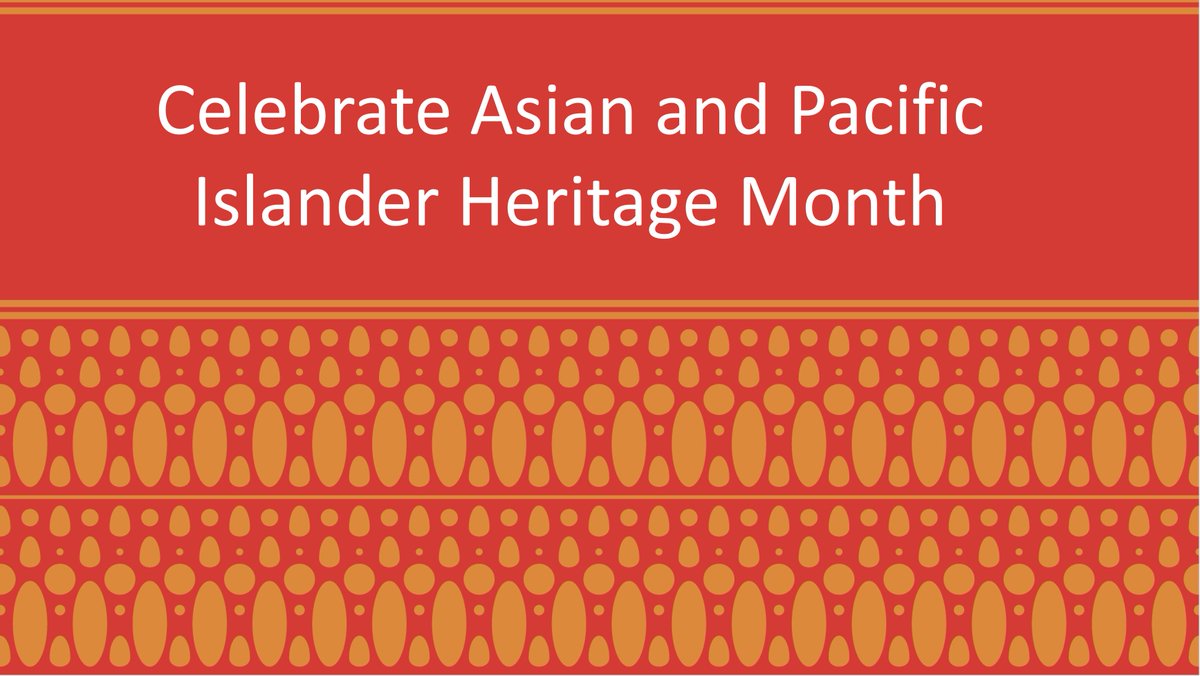 Celebrate Asian and Pacific Islander Heritage Month